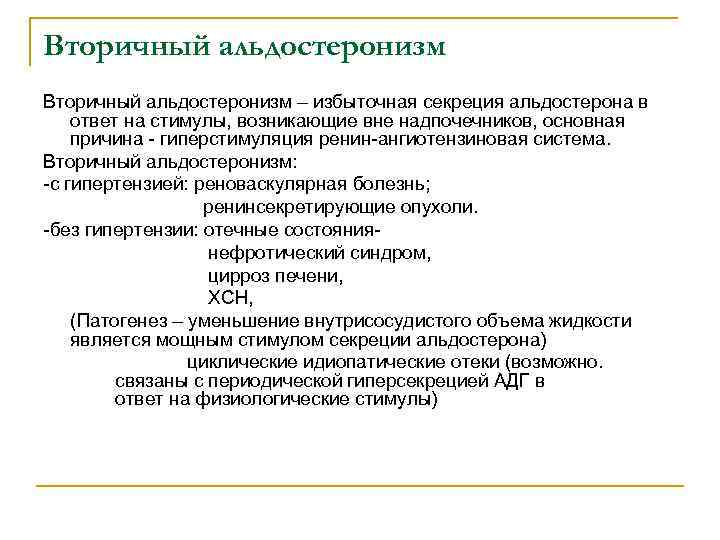 Вторичный альдостеронизм

Вторичный альдостеронизм – избыточная секреция альдостерона в ответ на стимулы, возникающие вне надпочечников, основная причина - гиперстимуляция ренин-ангиотензиновая система.

Вторичный альдостеронизм:

-с гипертензией: реноваскулярная болезнь;

ренинсекретирующие опухоли.

-без гипертензии: отечные состояния-

нефротический синдром,

цирроз печени,

ХСН,

(Патогенез – уменьшение внутрисосудистого объема жидкости является мощным стимулом секреции альдостерона)

циклические идиопатические отеки (возможно. связаны с периодической гиперсекрецией АДГ в ответ на физиологические стимулы)